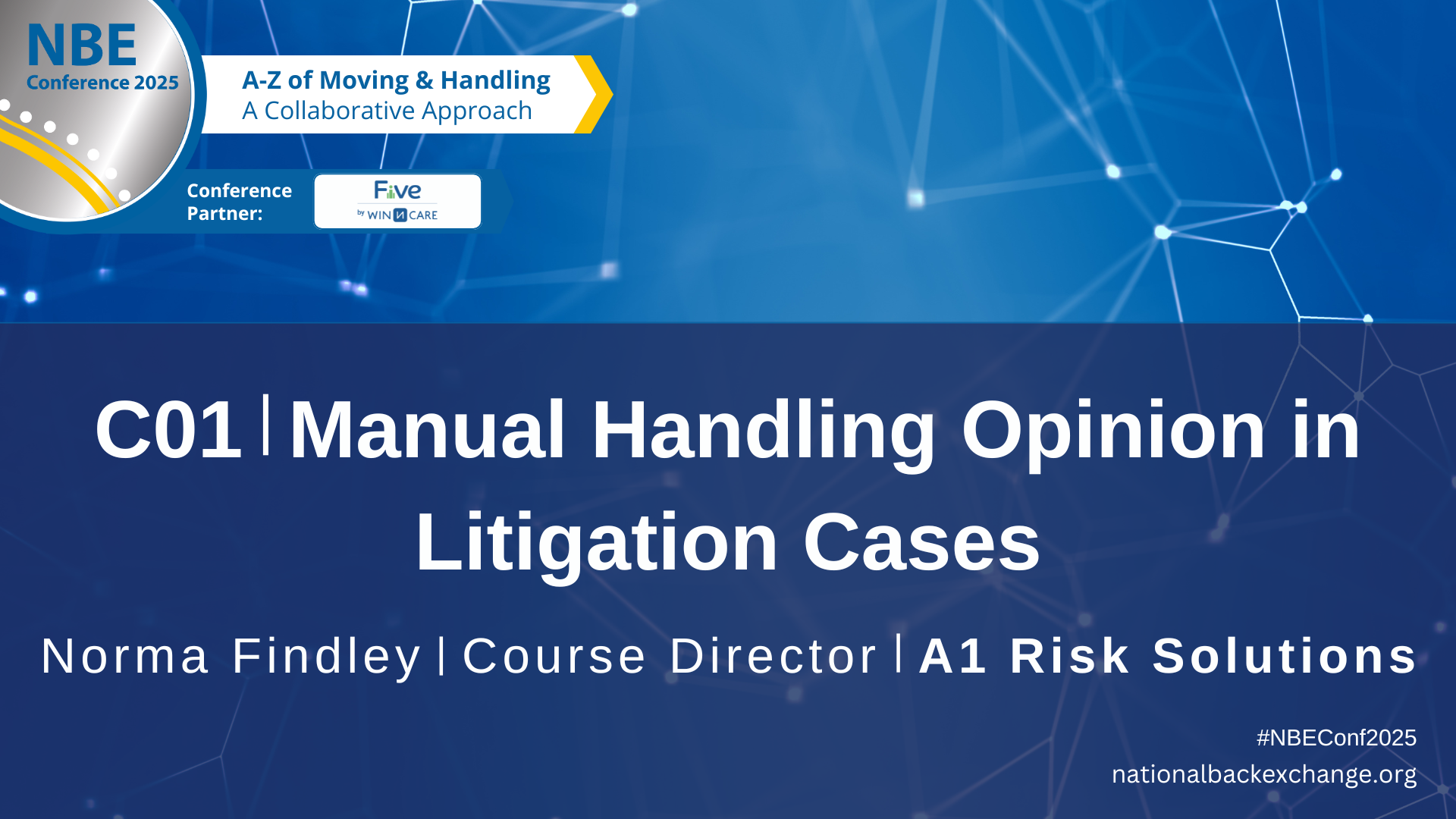 NBE
Conference 2025

A-Z of Moving & Handling
A Collaborative Approach

Conference Partner:

Five
by WIN CARE

C01 | Manual Handling Opinion in Litigation Cases

Norma Findley | Course Director | A1 Risk Solutions

#NBEConf2025
nationalbackexchange.org